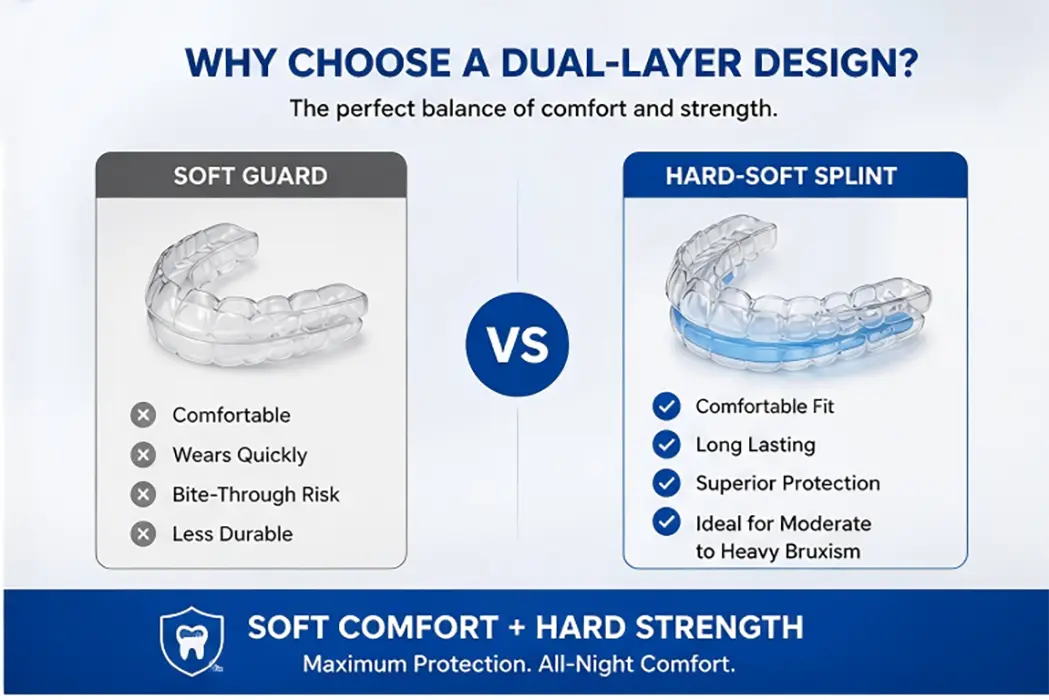 WHY CHOOSE A DUAL-LAYER DESIGN?

The perfect balance of comfort and strength.

SOFT GUARD

Comfortable
Wears Quickly
Bite-Through Risk
Less Durable

VS

HARD-SOFT SPLINT

Comfortable Fit
Long Lasting
Superior Protection
Ideal for Moderate to Heavy Bruxism

SOFT COMFORT + HARD STRENGTH

Maximum Protection. All-Night Comfort.